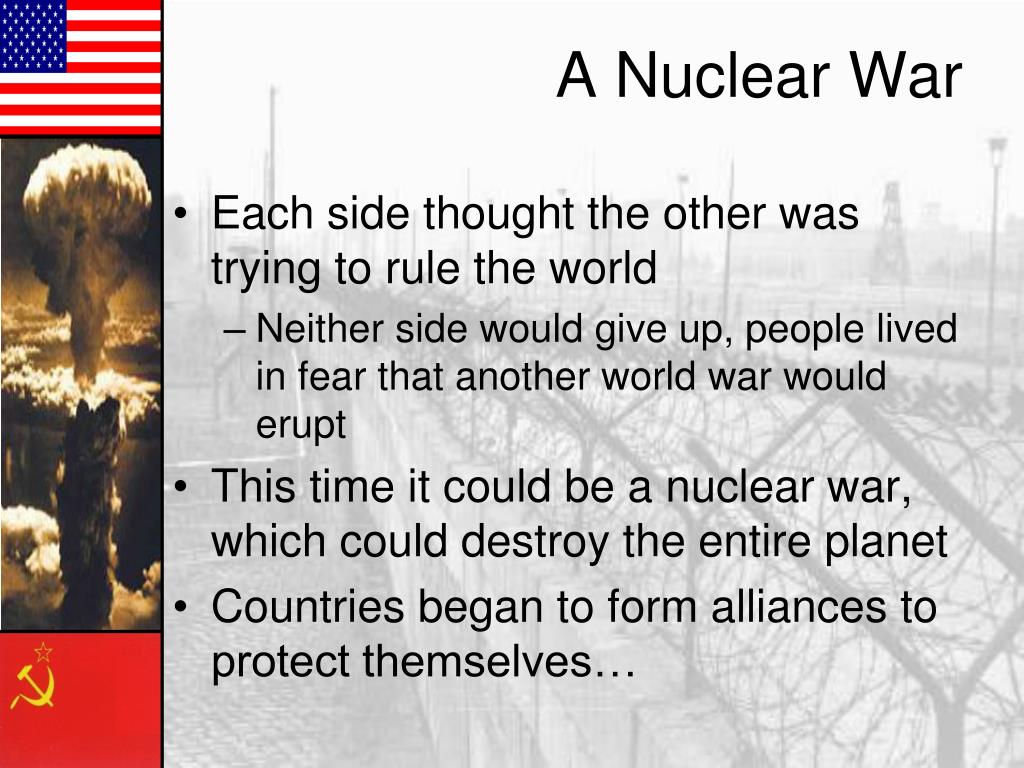 A Nuclear War

• Each side thought the other was trying to rule the world
– Neither side would give up, people lived in fear that another world war would erupt
• This time it could be a nuclear war, which could destroy the entire planet
• Countries began to form alliances to protect themselves…